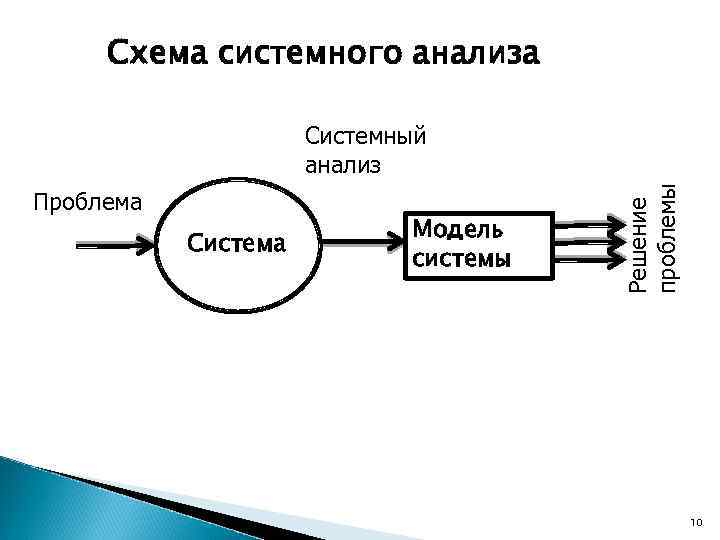 Схема системного анализа

Системный анализ

Проблема

Система

Модель системы

Решение проблемы

10